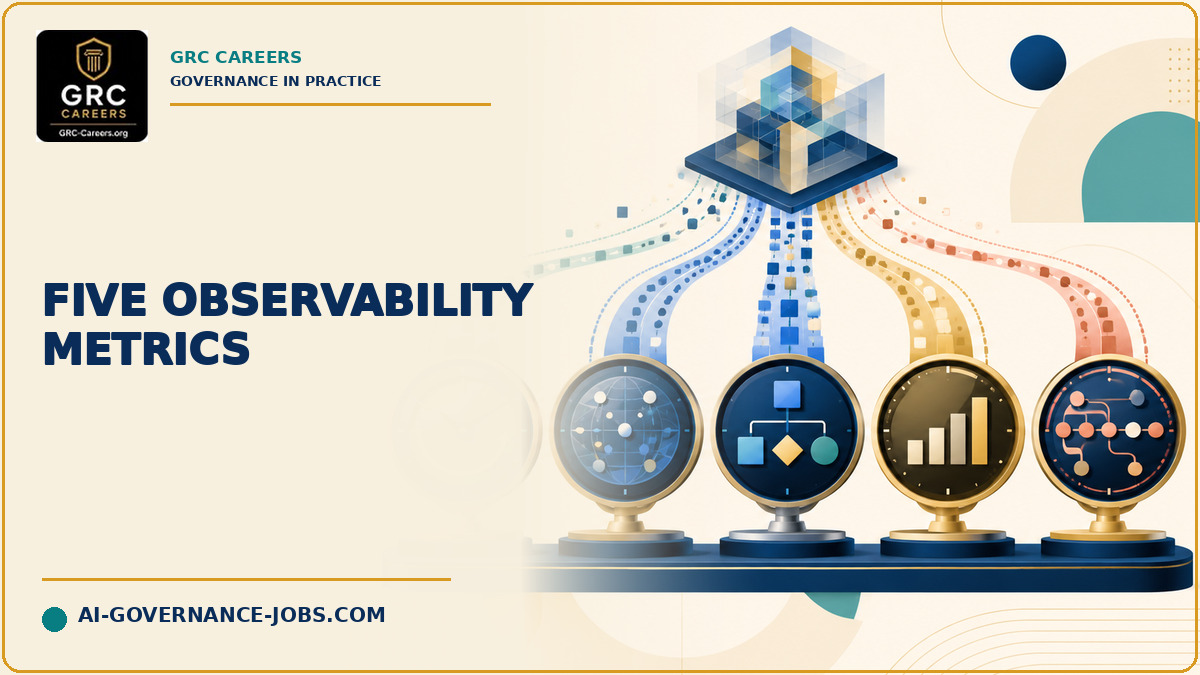 GRC CAREERS
GRC-Careers.org

GRC CAREERS
GOVERNANCE IN PRACTICE

FIVE OBSERVABILITY METRICS

AI-GOVERNANCE-JOBS.COM